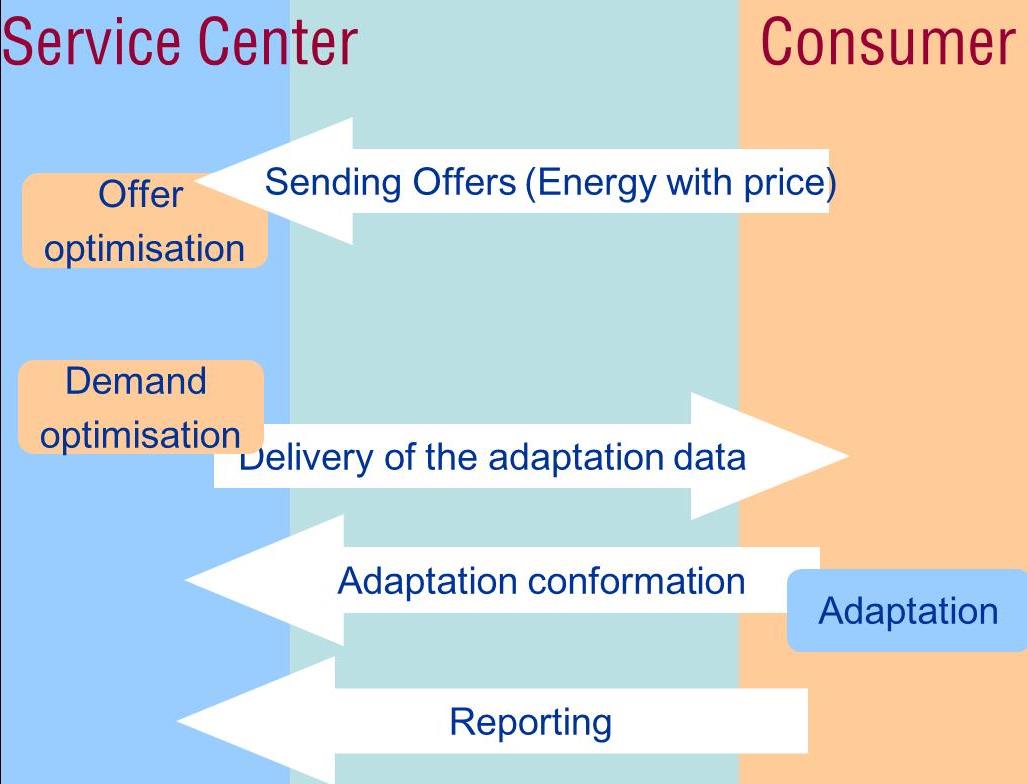 Service Center

Consumer

Offer optimisation

Sending Offers (Energy with price)

Demand optimisation

Delivery of the adaptation data

Adaptation conformation

Adaptation

Reporting